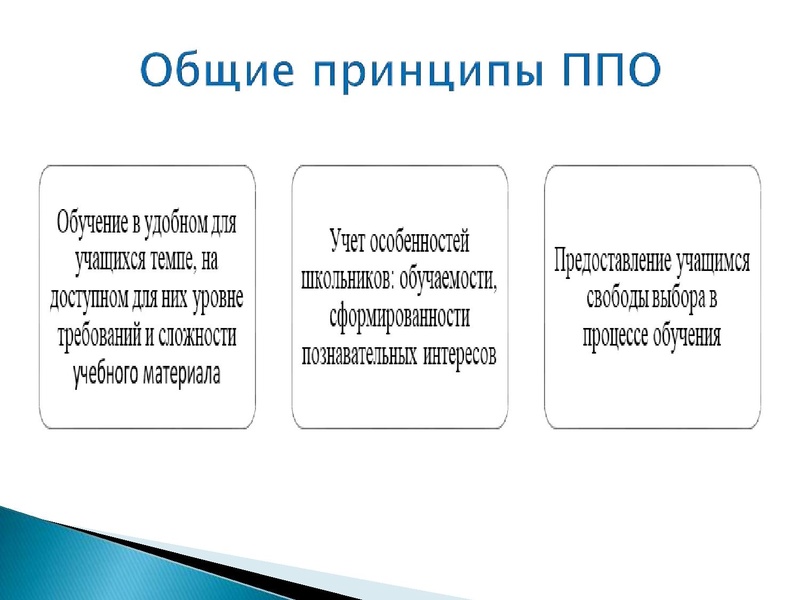 Общие принципы ППО

Обучение в удобном для учащихся темпе, на доступном для них уровне требований и сложности учебного материала

Учет особенностей школьников: обучаемости, сформированности познавательных интересов

Предоставление учащимся свободы выбора в процессе обучения